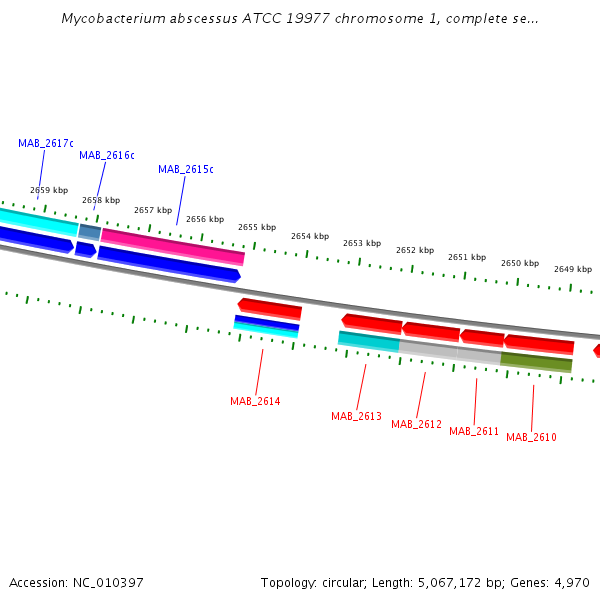 Mycobacterium abscessus ATCC 19977 chromosome 1, complete se...

MAB_2617c
MAB_2616c
MAB_2615c

2659 kbp
2658 kbp
2657 kbp
2656 kbp
2655 kbp
2654 kbp
2653 kbp
2652 kbp
2651 kbp
2650 kbp
2649 kbp

MAB_2614
MAB_2613
MAB_2612
MAB_2611
MAB_2610

Accession: NC_010397

Topology: circular; Length: 5,067,172 bp; Genes: 4,970